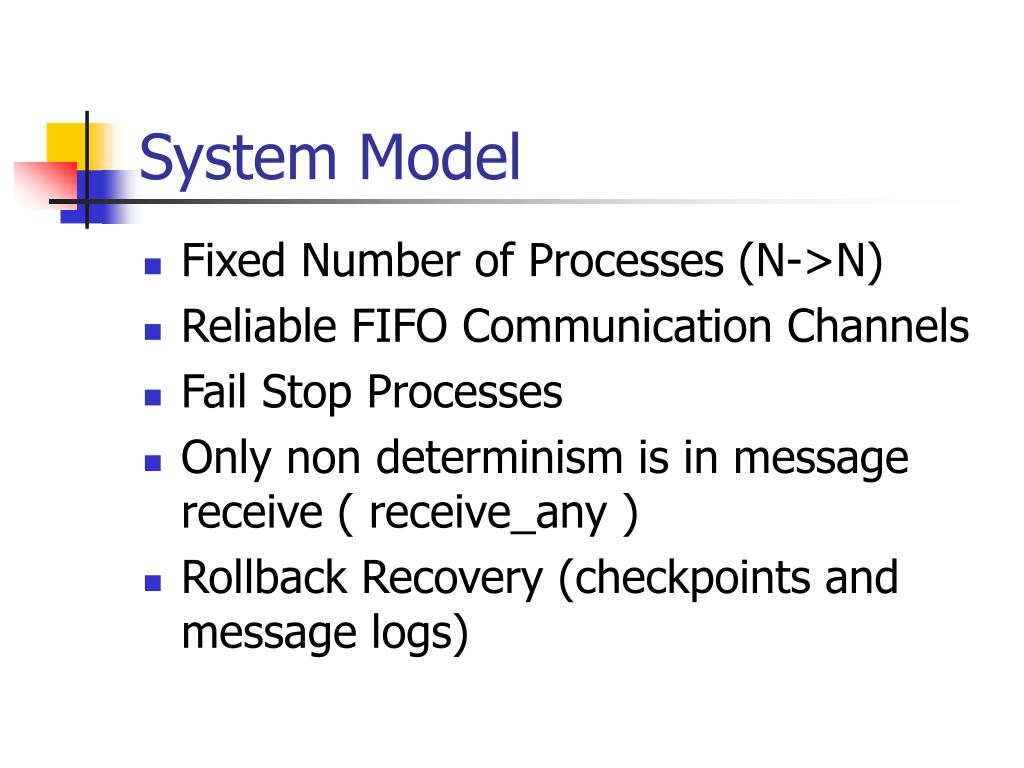 System Model

- Fixed Number of Processes (N->N)
- Reliable FIFO Communication Channels
- Fail Stop Processes
- Only non determinism is in message receive ( receive_any )
- Rollback Recovery (checkpoints and message logs)